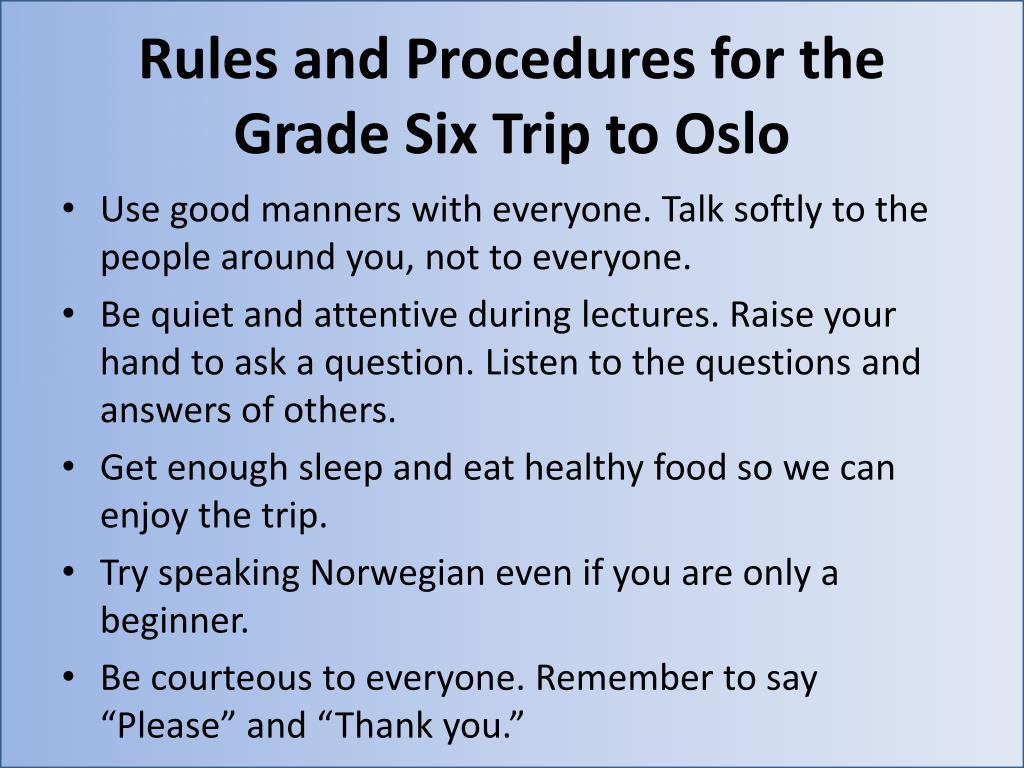 Rules and Procedures for the Grade Six Trip to Oslo

• Use good manners with everyone. Talk softly to the people around you, not to everyone.
• Be quiet and attentive during lectures. Raise your hand to ask a question. Listen to the questions and answers of others.
• Get enough sleep and eat healthy food so we can enjoy the trip.
• Try speaking Norwegian even if you are only a beginner.
• Be courteous to everyone. Remember to say “Please” and “Thank you.”